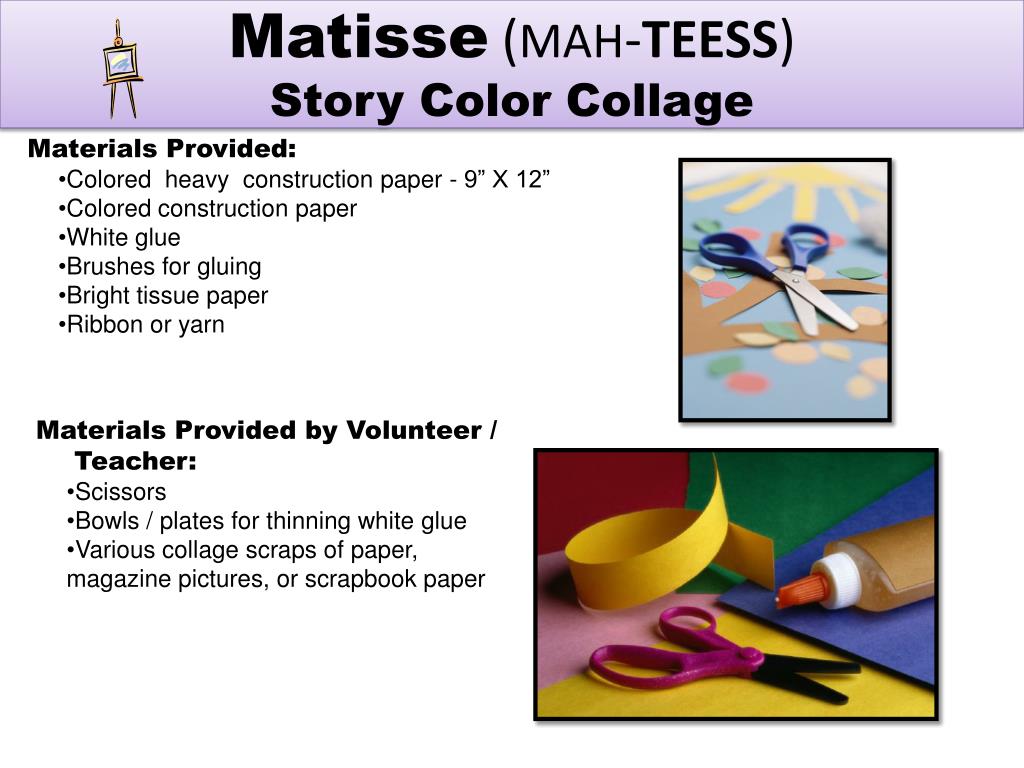 Matisse (MAH-TEESS)
Story Color Collage

Materials Provided:
•Colored heavy construction paper - 9” X 12”
•Colored construction paper
•White glue
•Brushes for gluing
•Bright tissue paper
•Ribbon or yarn

Materials Provided by Volunteer / Teacher:
•Scissors
•Bowls / plates for thinning white glue
•Various collage scraps of paper, magazine pictures, or scrapbook paper